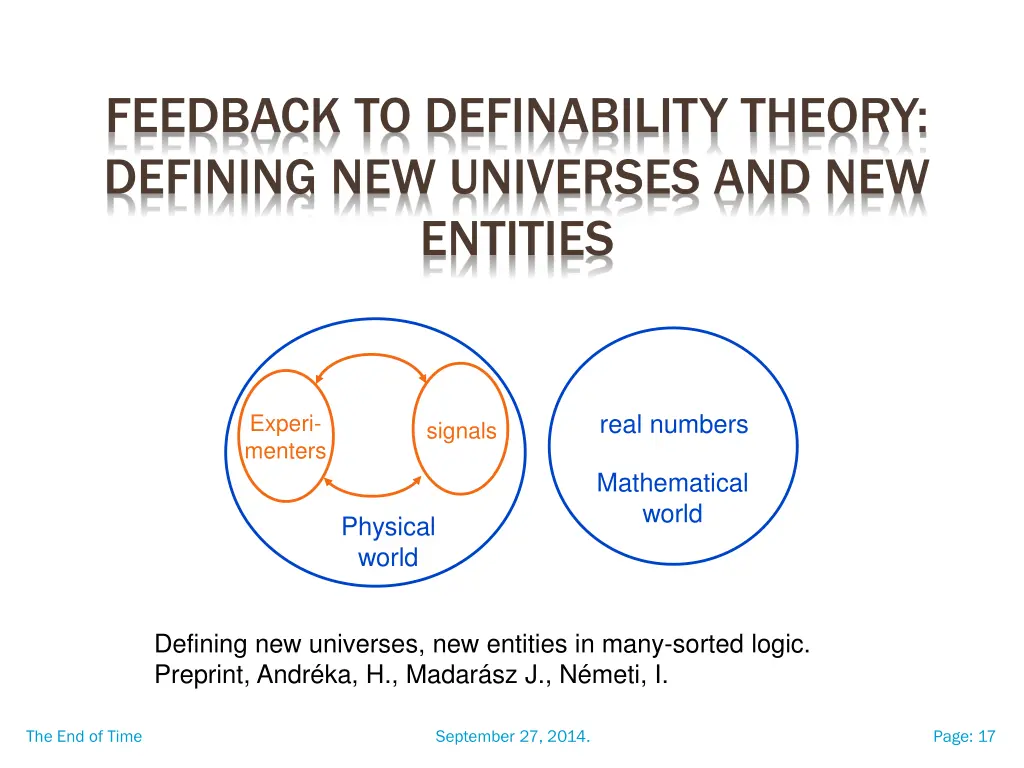 FEEDBACK TO DEFINABILITY THEORY: DEFINING NEW UNIVERSES AND NEW ENTITIES

Experimenters

signals

Physical world

real numbers

Mathematical world

Defining new universes, new entities in many-sorted logic. Preprint, Andréka, H., Madarász J., Németi, I.

The End of Time

September 27, 2014.

Page: 17